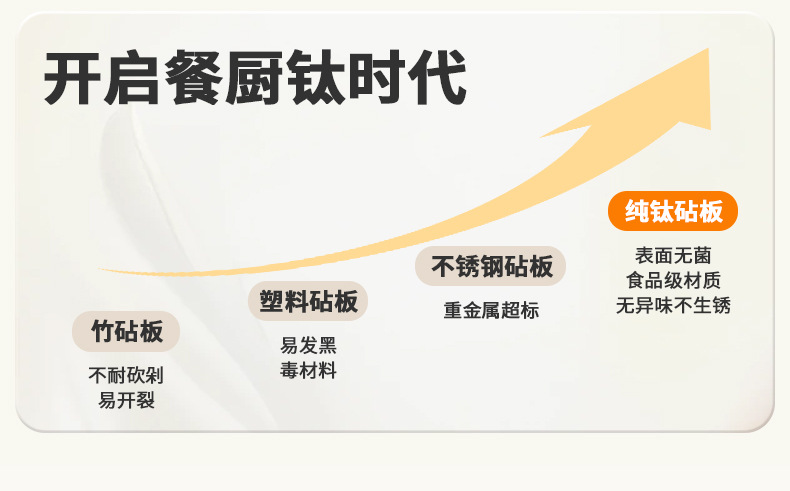 开启餐厨钛时代

竹砧板

不耐砍剁
易开裂

塑料砧板

易发黑
毒材料

不锈钢砧板

重金属超标

纯钛砧板

表面无菌
食品级材质
无异味不生锈